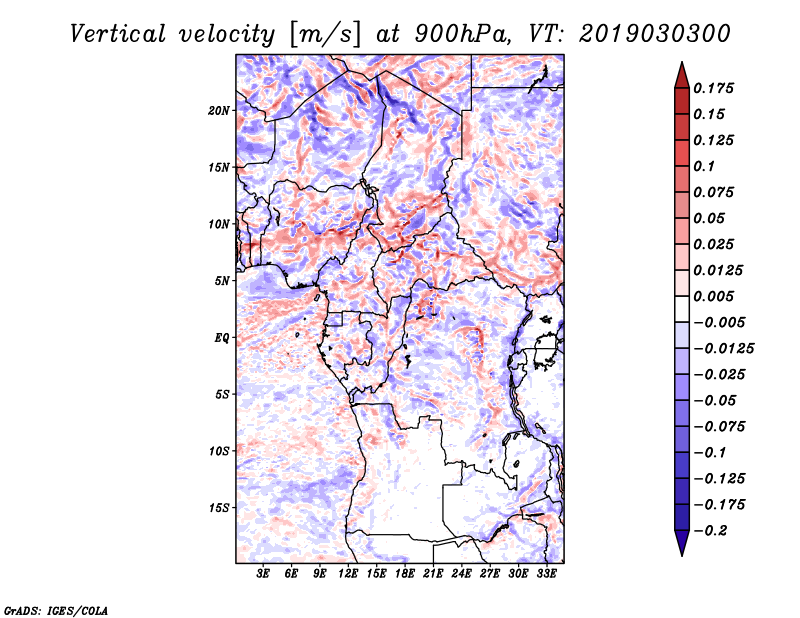 Vertical velocity [m/s] at 900hPa, VT: 2019030300

20N
15N
10N
5N
EQ
5S
10S
15S

3E 6E 9E 12E 15E 18E 21E 24E 27E 30E 33E

0.175
0.15
0.125
0.1
0.075
0.05
0.025
0.0125
0.005
−0.005
−0.0125
−0.025
−0.05
−0.075
−0.1
−0.125
−0.175
−0.2

GrADS: IGES/COLA